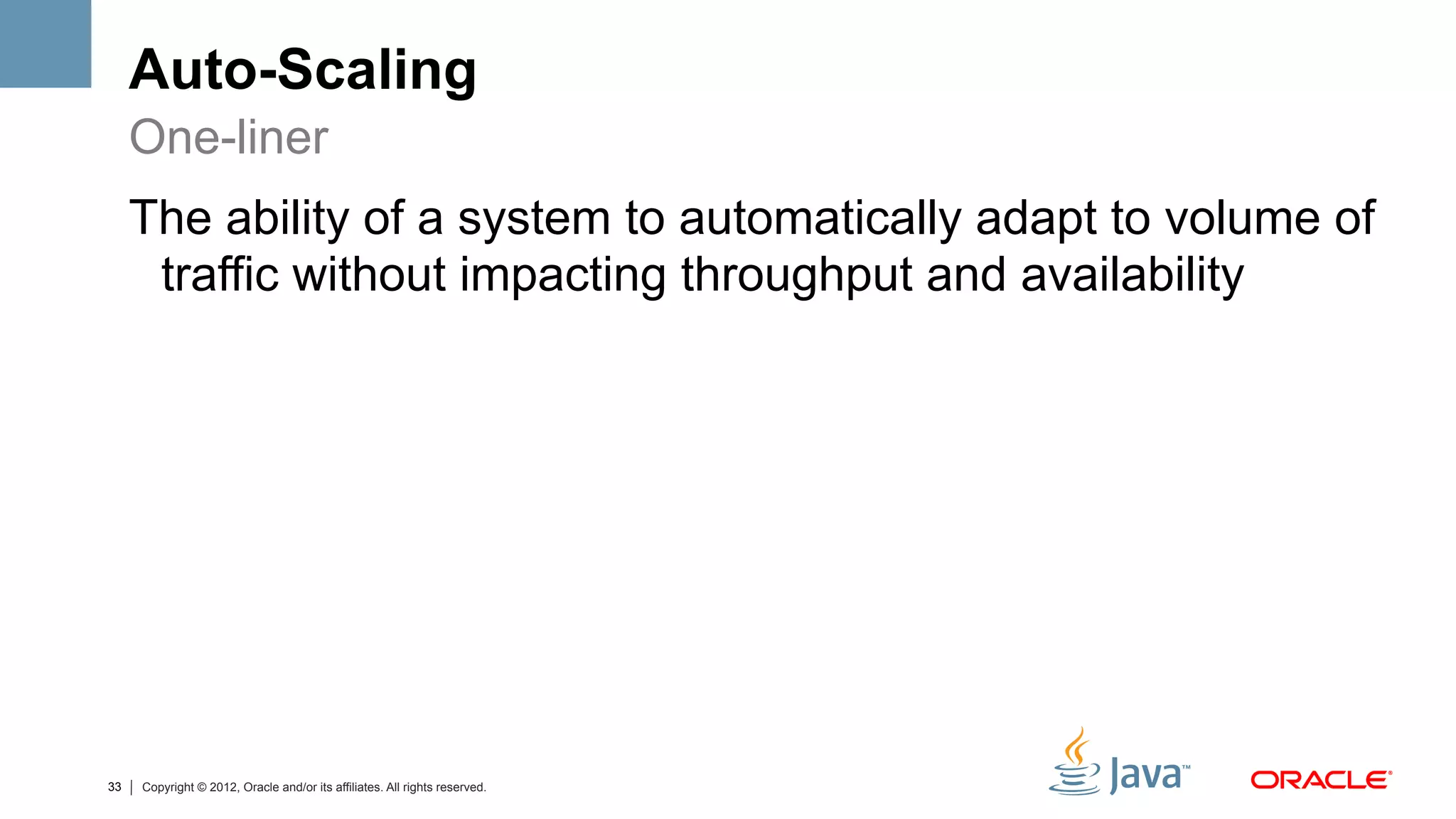 Auto-Scaling
One-liner

The ability of a system to automatically adapt to volume of traffic without impacting throughput and availability

33 | Copyright © 2012, Oracle and/or its affiliates. All rights reserved.

Java™

ORACLE®